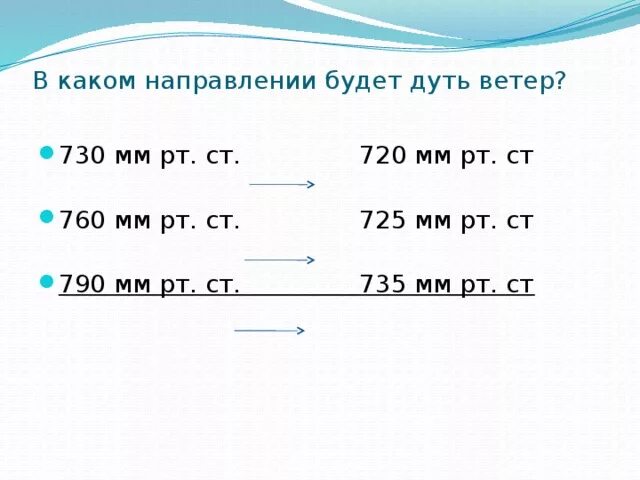 В каком направлении будет дуть ветер?

730 мм рт. ст. 720 мм рт. ст

760 мм рт. ст. 725 мм рт. ст

790 мм рт. ст. 735 мм рт. ст